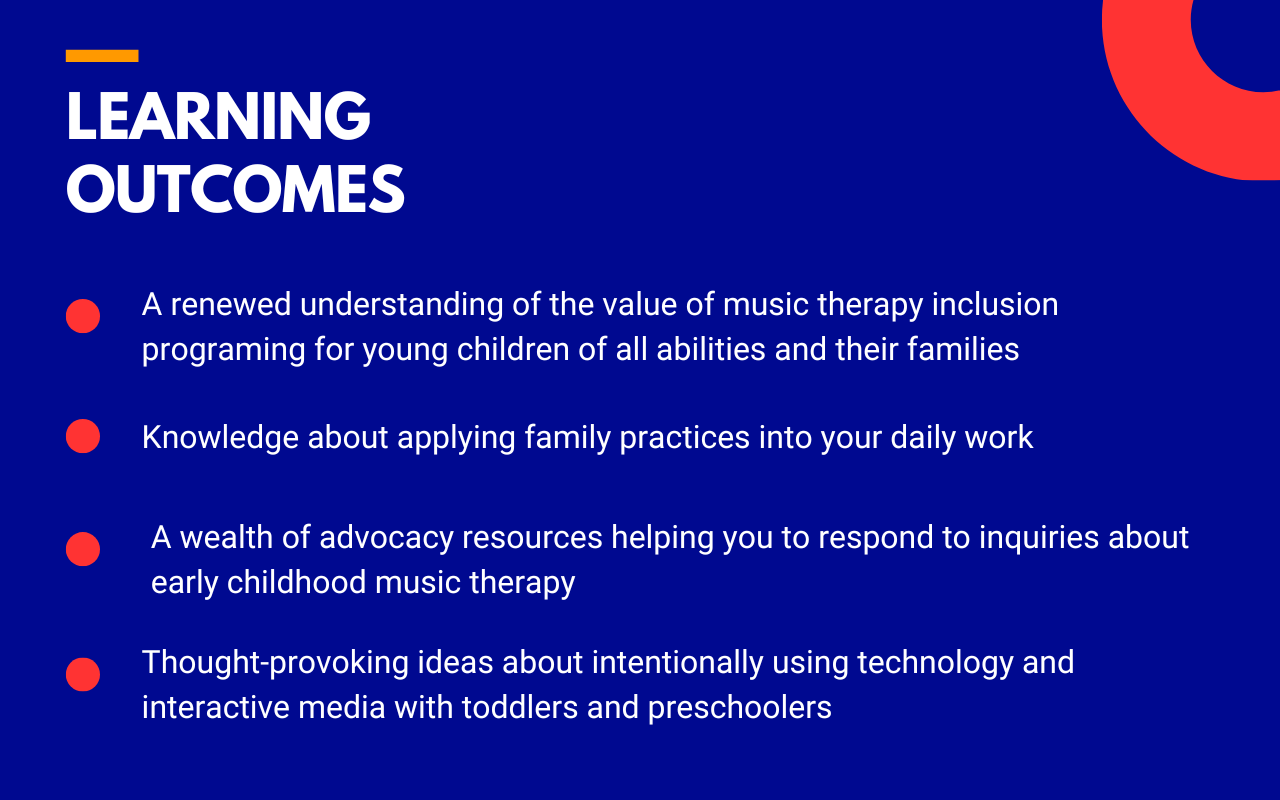 LEARNING OUTCOMES

A renewed understanding of the value of music therapy inclusion programing for young children of all abilities and their families

Knowledge about applying family practices into your daily work

A wealth of advocacy resources helping you to respond to inquiries about early childhood music therapy

Thought-provoking ideas about intentionally using technology and interactive media with toddlers and preschoolers